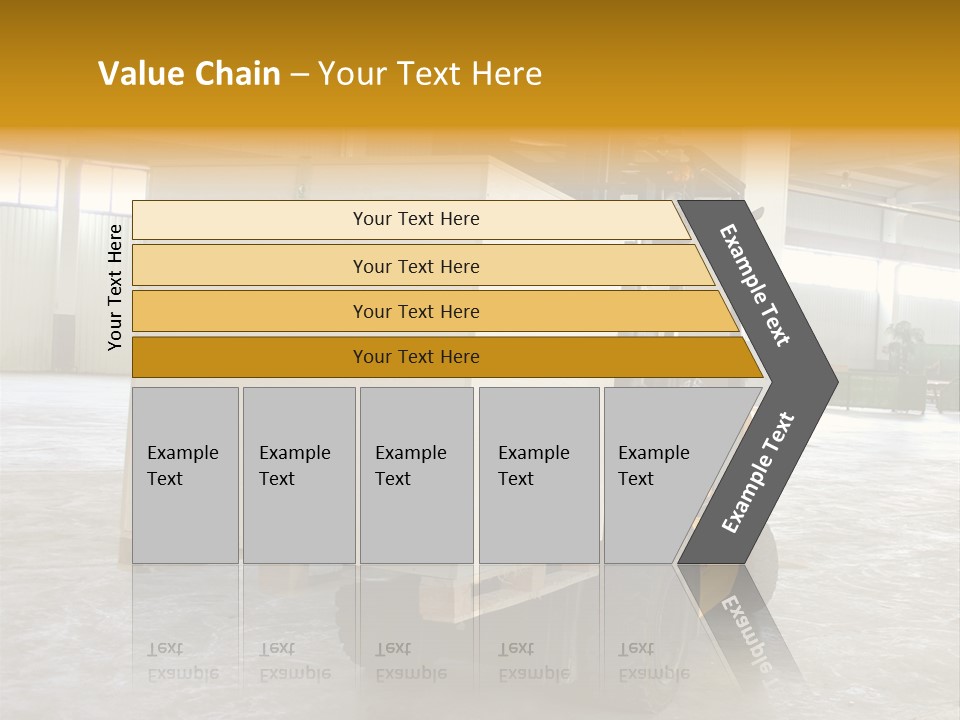 Value Chain – Your Text Here

Your Text Here

Your Text Here

Your Text Here

Your Text Here

Your Text Here

Example Text

Example Text

Example Text

Example Text

Example Text

Example Text

Example Text